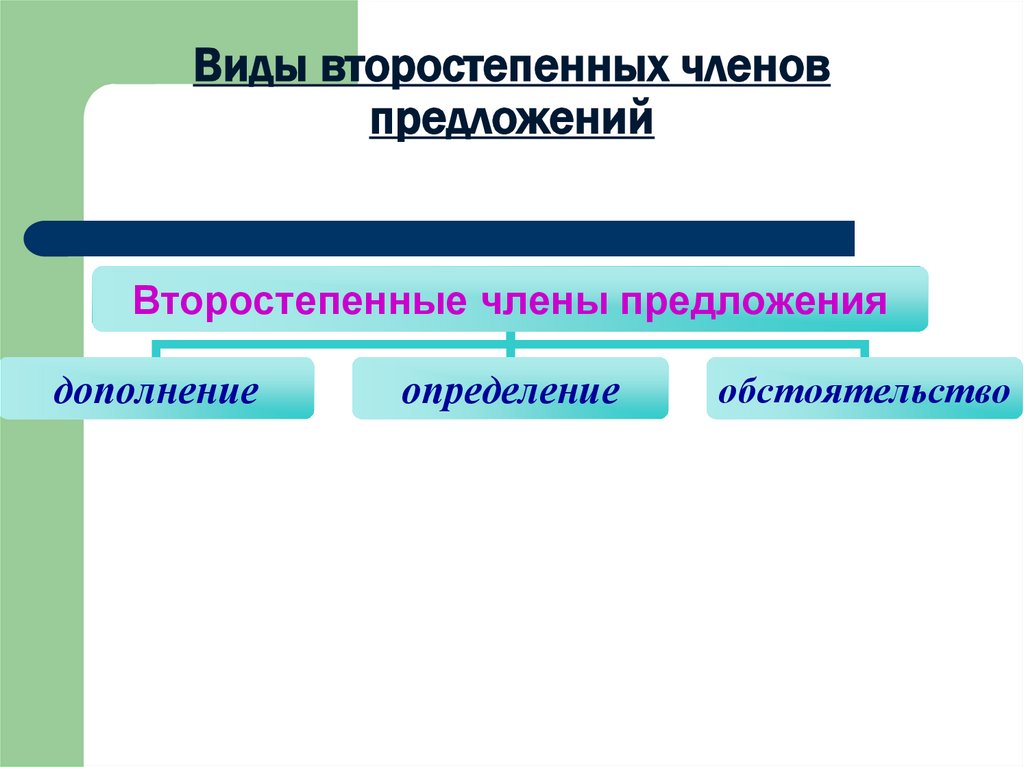 Виды второстепенных членов предложений

Второстепенные члены предложения

дополнение

определение

обстоятельство